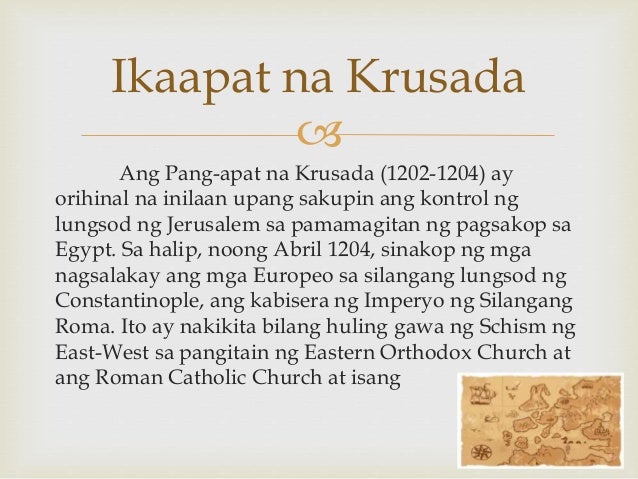 Ikaapat na Krusada

Ang Pang-apat na Krusada (1202-1204) ay orihinal na inilaan upang sakupin ang kontrol ng lungsod ng Jerusalem sa pamamagitan ng pagsakop sa Egypt. Sa halip, noong Abril 1204, sinakop ng mga nagsalakay ang mga Europeo sa silangang lungsod ng Constantinople, ang kabisera ng Imperyo ng Silangang Roma. Ito ay nakikita bilang huling gawa ng Schism ng East-West sa pangitain ng Eastern Orthodox Church at ang Roman Catholic Church at isang